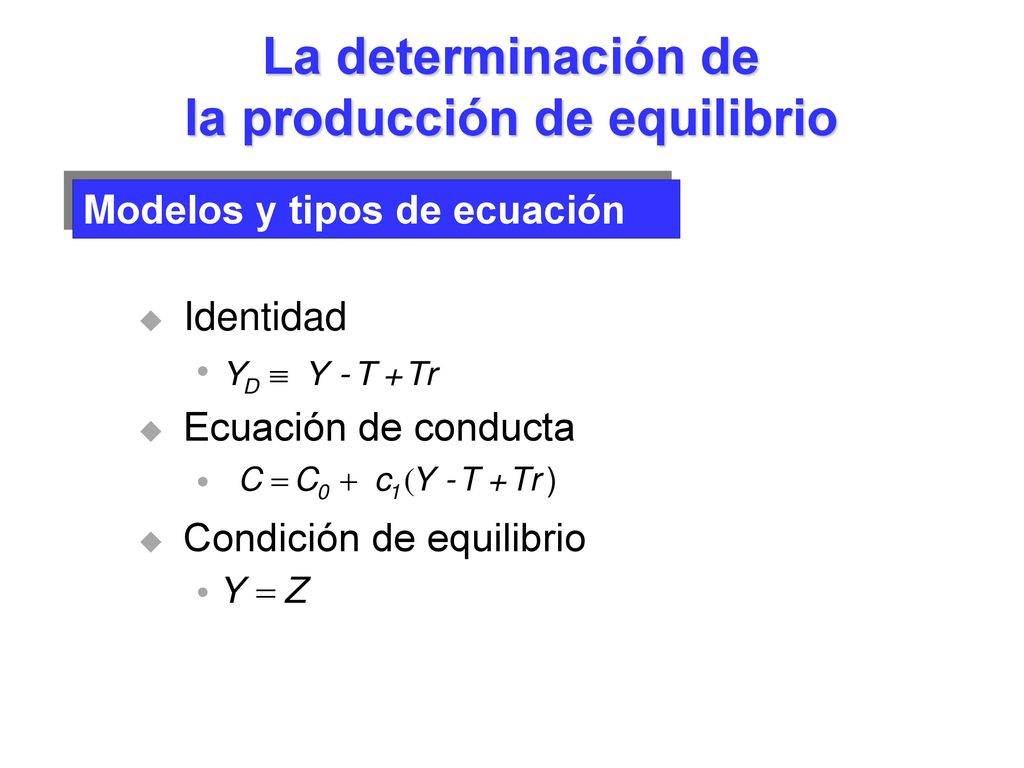 La determinación de la producción de equilibrio

Modelos y tipos de ecuación

Identidad

$Y_D \equiv Y - T + Tr$

Ecuación de conducta

$C = C_0 + c_1(Y - T + Tr)$

Condición de equilibrio

$Y = Z$